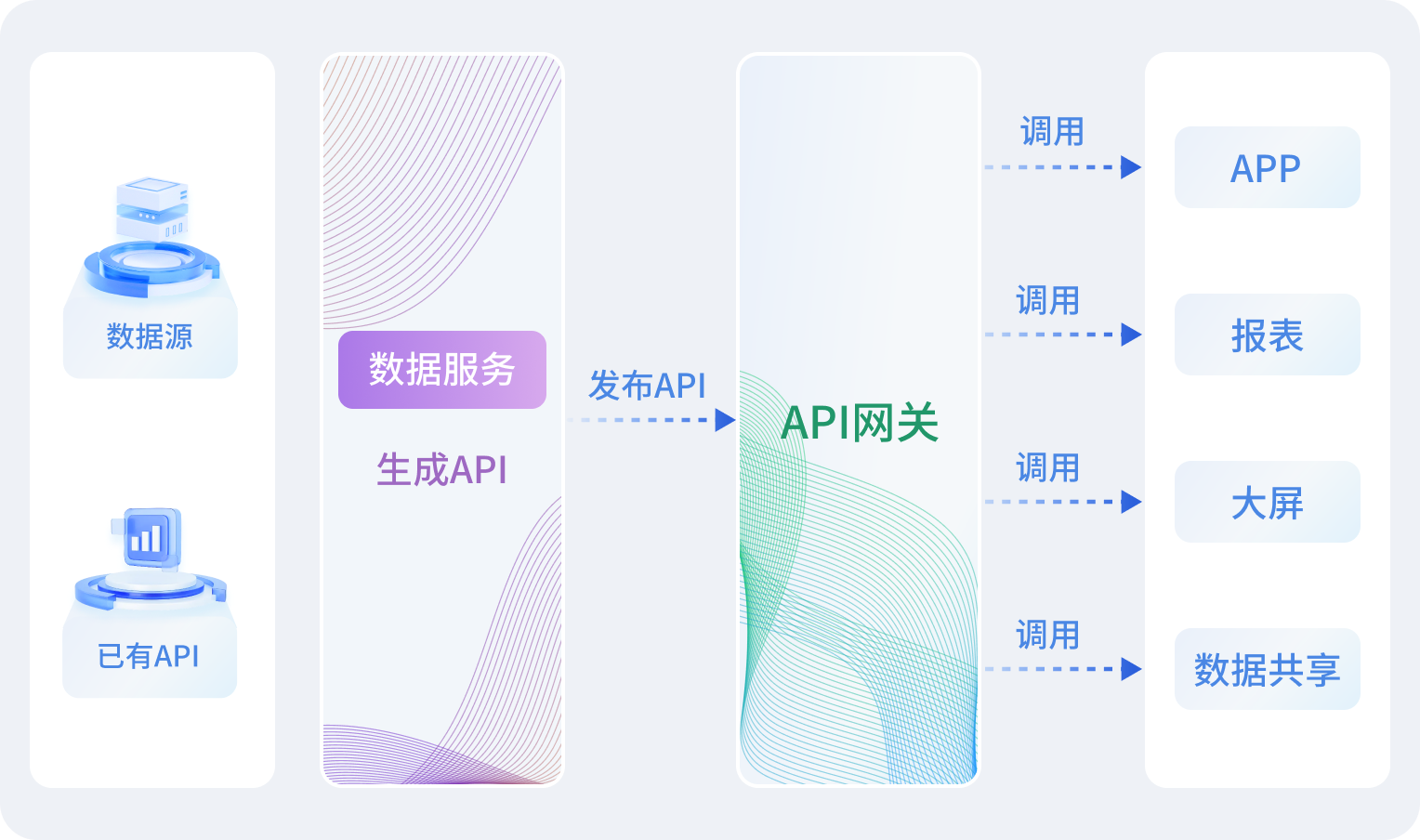 数据源

已有API

数据服务

生成API

发布API

API网关

调用

APP

调用

报表

调用

大屏

调用

数据共享